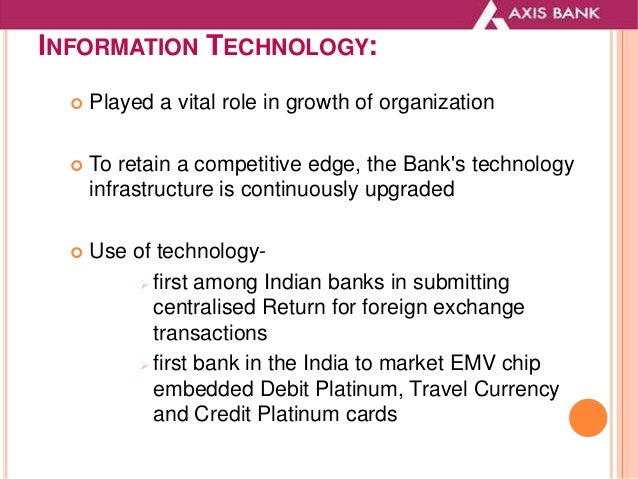 AXIS BANK

INFORMATION TECHNOLOGY:

Played a vital role in growth of organization

To retain a competitive edge, the Bank's technology infrastructure is continuously upgraded

Use of technology-

first among Indian banks in submitting centralised Return for foreign exchange transactions

first bank in the India to market EMV chip embedded Debit Platinum, Travel Currency and Credit Platinum cards